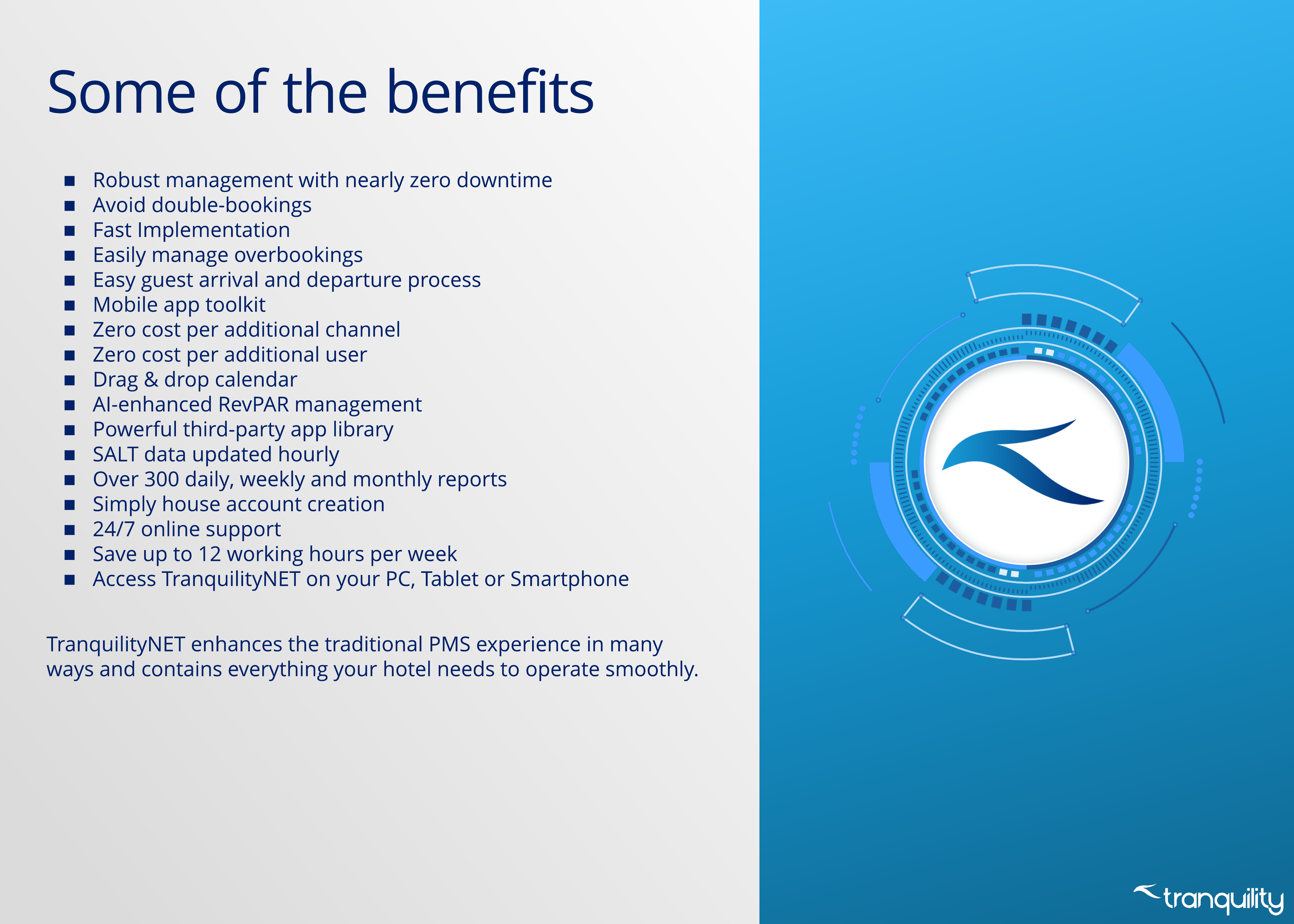 Some of the benefits

- Robust management with nearly zero downtime
- Avoid double-bookings
- Fast Implementation
- Easily manage overbookings
- Easy guest arrival and departure process
- Mobile app toolkit
- Zero cost per additional channel
- Zero cost per additional user
- Drag & drop calendar
- AI-enhanced RevPAR management
- Powerful third-party app library
- SALT data updated hourly
- Over 300 daily, weekly and monthly reports
- Simply house account creation
- 24/7 online support
- Save up to 12 working hours per week
- Access TranquilityNET on your PC, Tablet or Smartphone

TranquilityNET enhances the traditional PMS experience in many ways and contains everything your hotel needs to operate smoothly.

tranquility